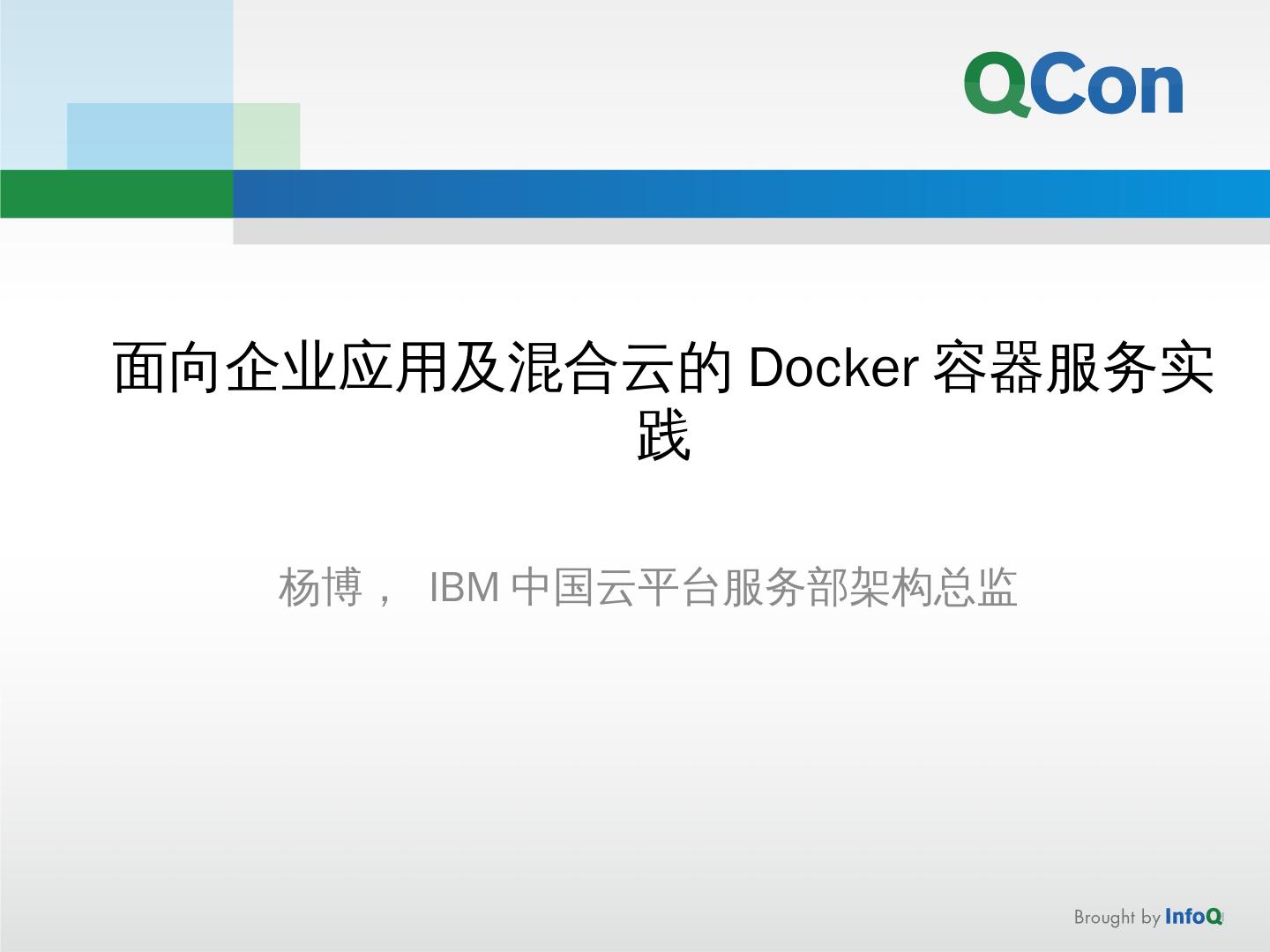 QCon

面向企业应用及混合云的 Docker 容器服务实践

杨博， IBM 中国云平台服务部架构总监

Brought by InfoQ